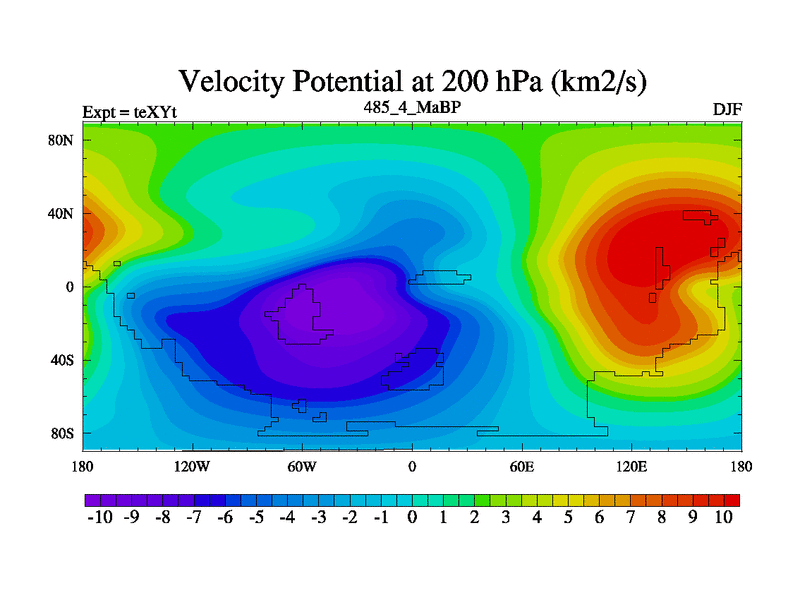 Velocity Potential at 200 hPa (km2/s)

Expt = teXYt

485_4_MaBP

DJF

80N

40N

0

40S

80S

180

120W

60W

0

60E

120E

180

-10 -9 -8 -7 -6 -5 -4 -3 -2 -1 0 1 2 3 4 5 6 7 8 9 10